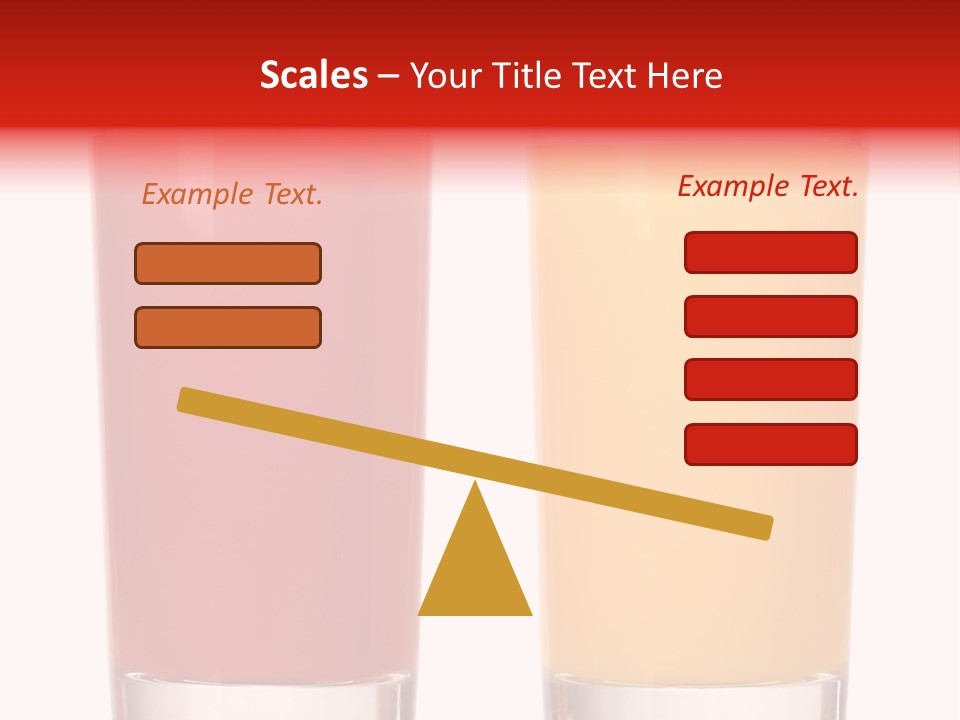 Scales – Your Title Text Here

Example Text.

Example Text.